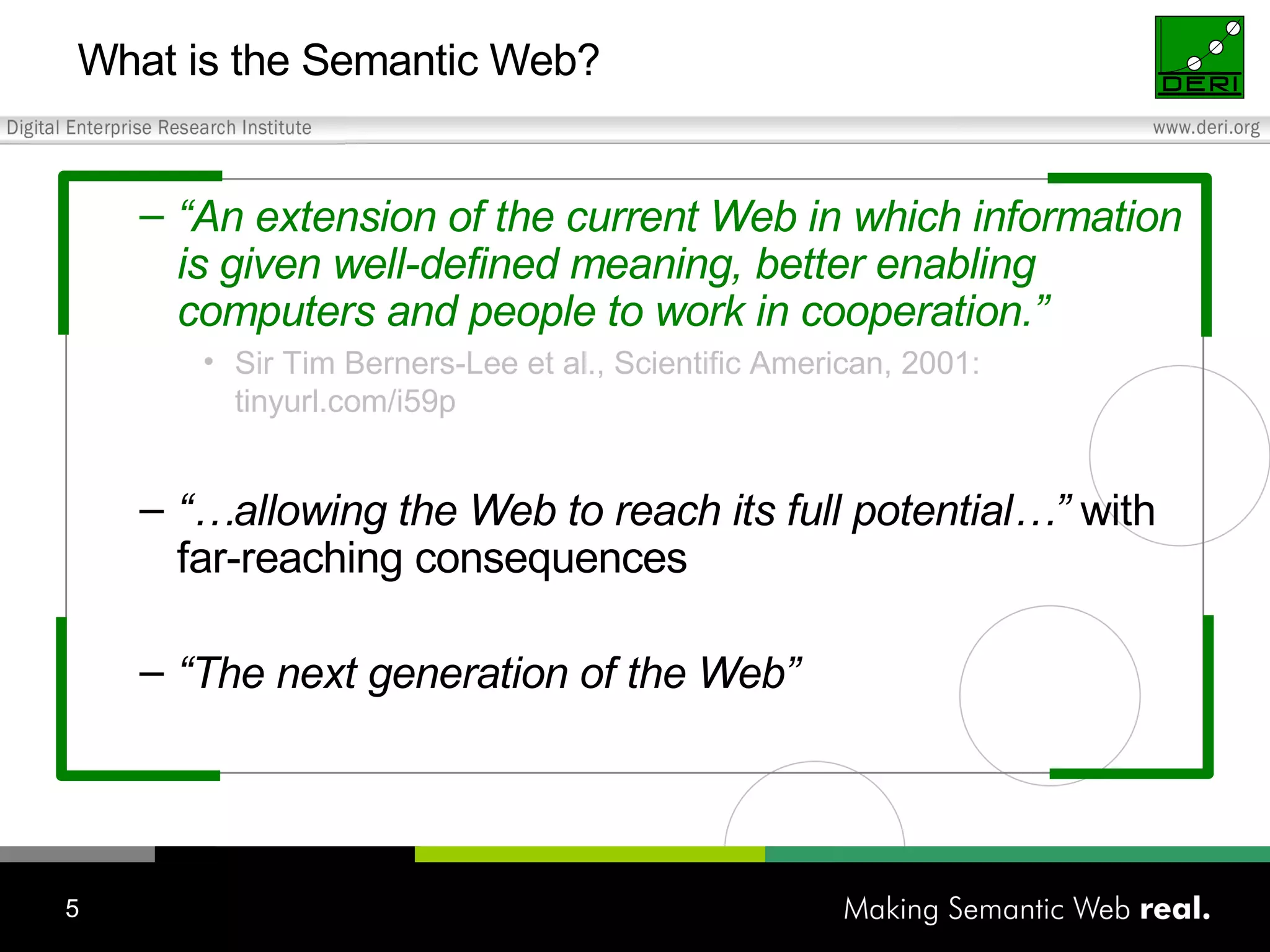 What is the Semantic Web?

DERI

Digital Enterprise Research Institute

www.deri.org

– “An extension of the current Web in which information is given well-defined meaning, better enabling computers and people to work in cooperation.”

• Sir Tim Berners-Lee et al., Scientific American, 2001: tinyurl.com/i59p

– “…allowing the Web to reach its full potential…” with far-reaching consequences

– “The next generation of the Web”

5

Making Semantic Web real.